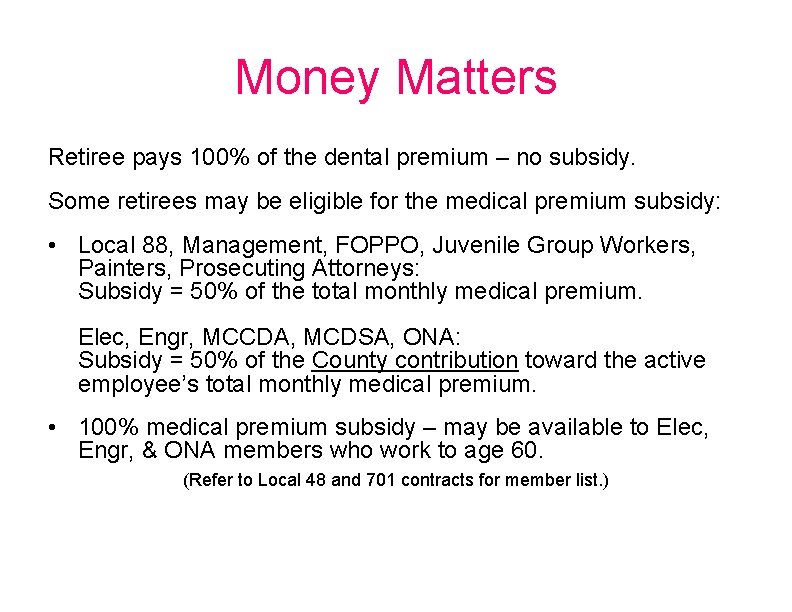 Money Matters

Retiree pays 100% of the dental premium – no subsidy.

Some retirees may be eligible for the medical premium subsidy:

• Local 88, Management, FOPPO, Juvenile Group Workers, Painters, Prosecuting Attorneys:
Subsidy = 50% of the total monthly medical premium.

Elec, Engr, MCCDA, MCDSA, ONA:
Subsidy = 50% of the County contribution toward the active employee's total monthly medical premium.

• 100% medical premium subsidy – may be available to Elec, Engr, & ONA members who work to age 60.
(Refer to Local 48 and 701 contracts for member list.)